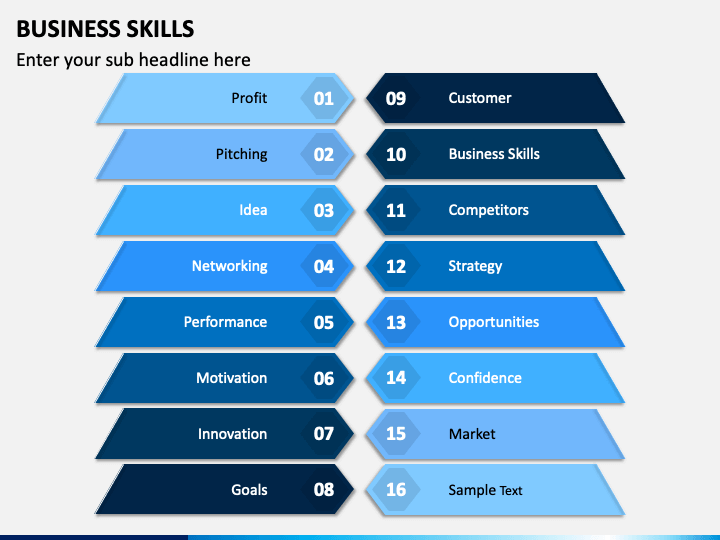 BUSINESS SKILLS

Enter your sub headline here

Profit 01

Pitching 02

Idea 03

Networking 04

Performance 05

Motivation 06

Innovation 07

Goals 08

09 Customer

10 Business Skills

11 Competitors

12 Strategy

13 Opportunities

14 Confidence

15 Market

16 Sample Text